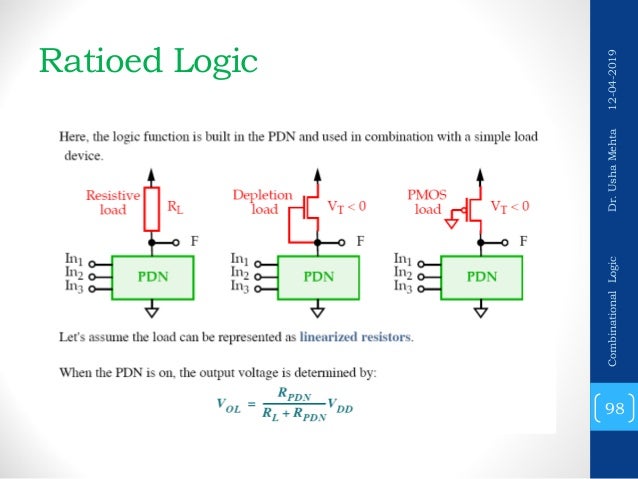 Ratioed Logic

Here, the logic function is built in the PDN and used in combination with a simple load device.

Resistive load $R_L$

F

$In_1$
$In_2$
$In_3$

PDN

Depletion load $V_T < 0$

F

$In_1$
$In_2$
$In_3$

PDN

PMOS load $V_T < 0$

F

$In_1$
$In_2$
$In_3$

PDN

Let's assume the load can be represented as linearized resistors.

When the PDN is on, the output voltage is determined by:

$V_{OL} = \frac{R_{PDN}}{R_L + R_{PDN}} V_{DD}$

12-04-2019

Dr. Usha Mehta

Combinational Logic

98